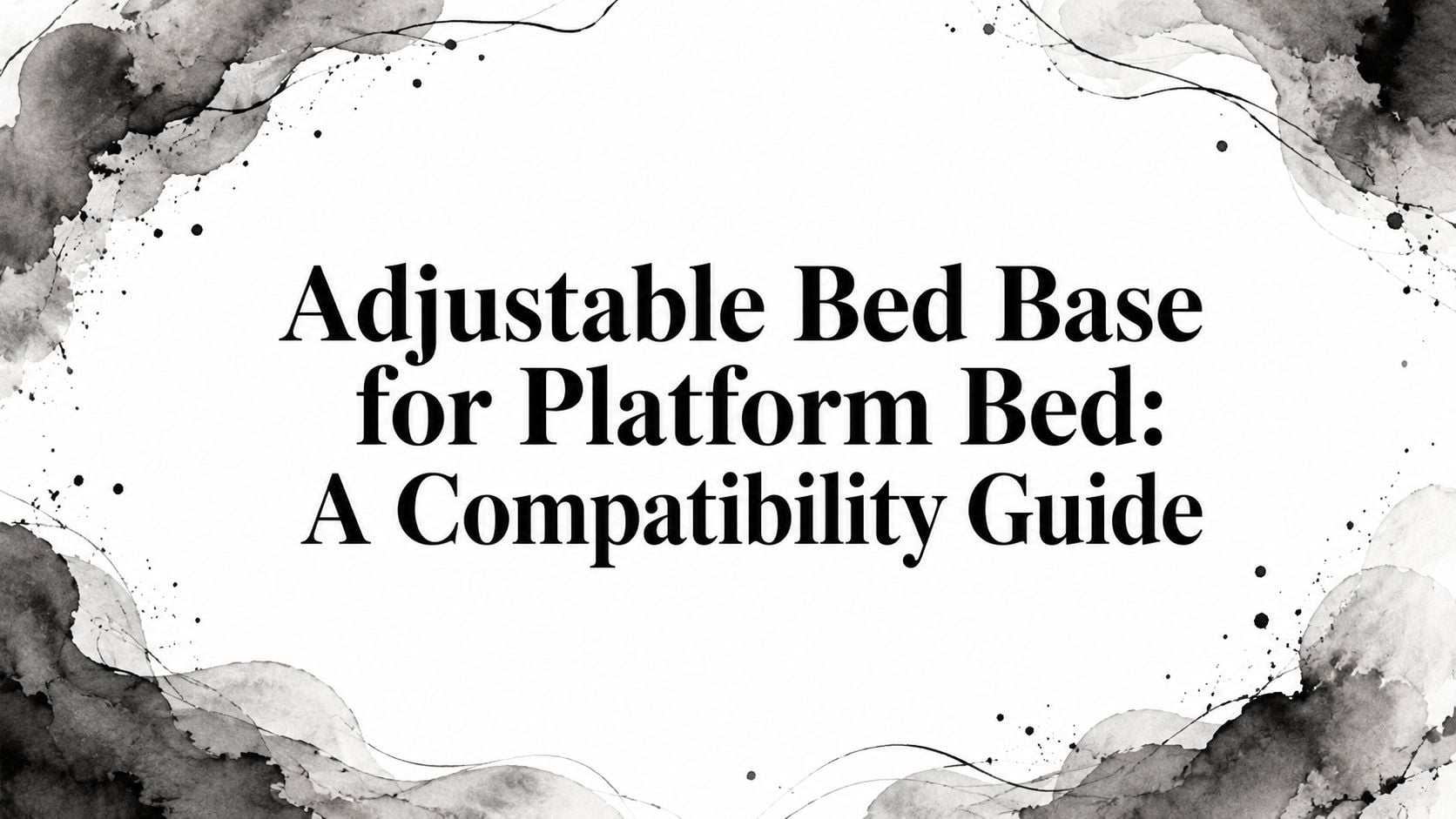 Adjustable Bed Base for Platform Bed: A Compatibility Guide